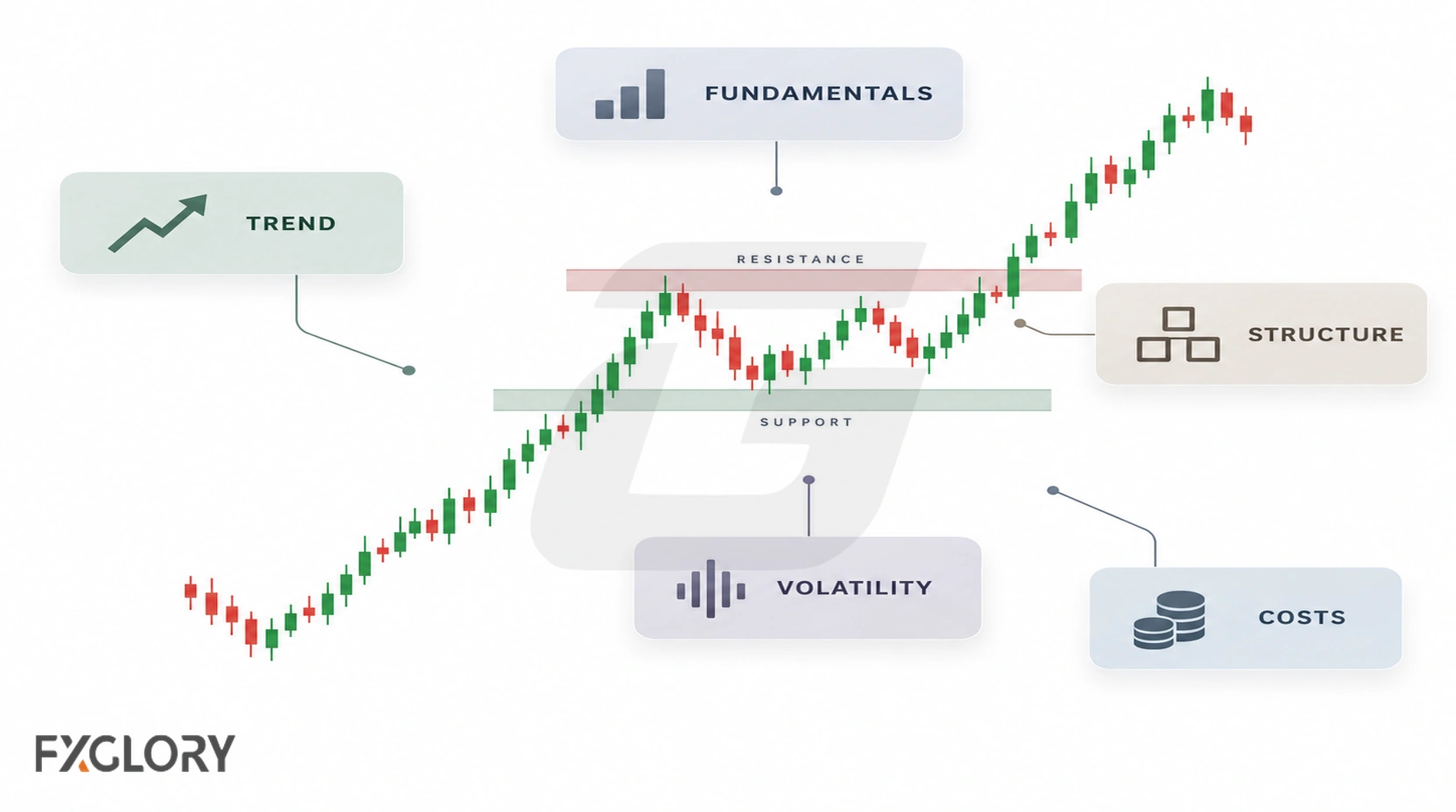 FUNDAMENTALS

TREND

RESISTANCE

STRUCTURE

SUPPORT

VOLATILITY

COSTS

FXGLORY